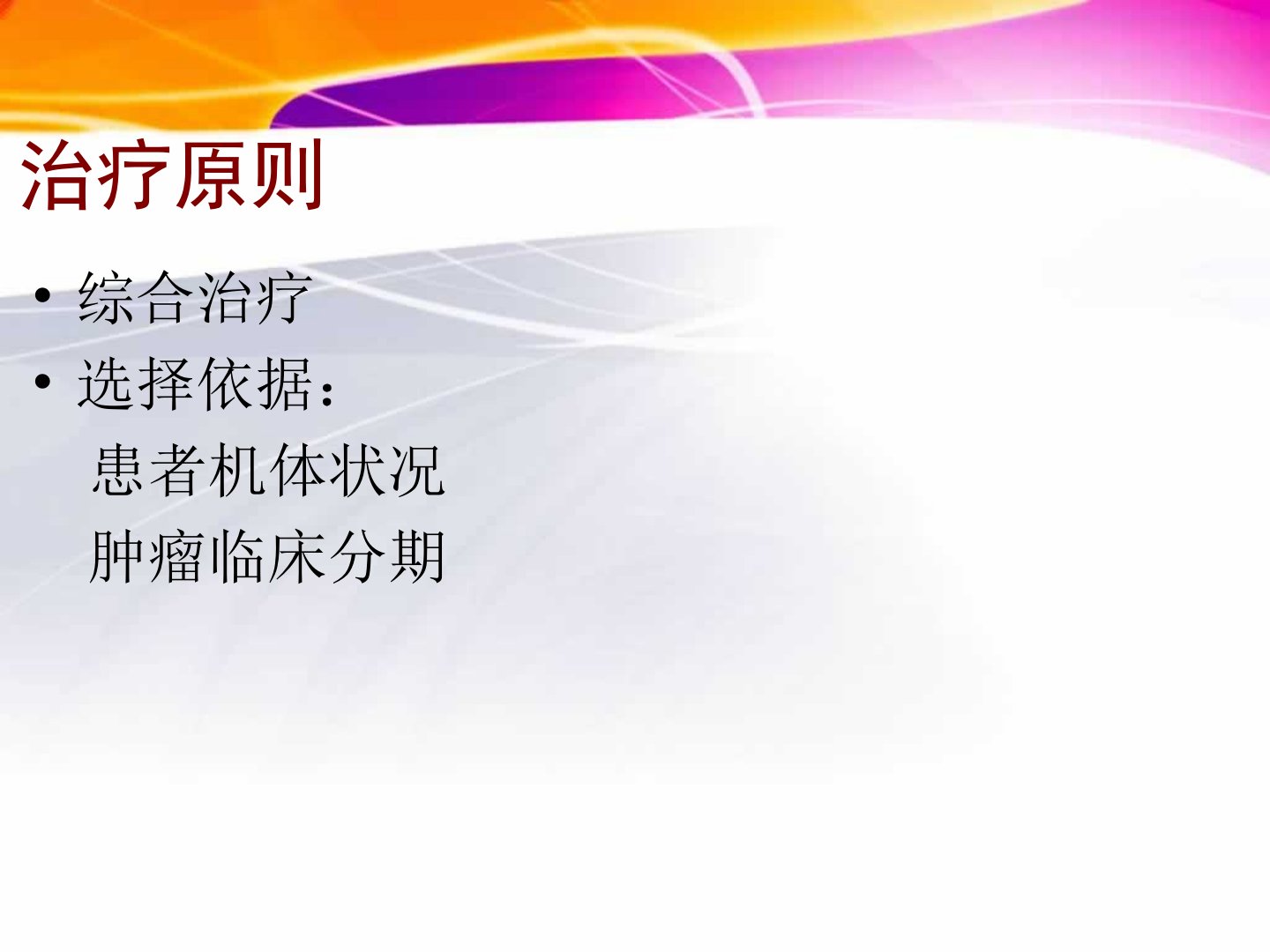 治疗原则

• 综合治疗
• 选择依据：
患者机体状况
肿瘤临床分期